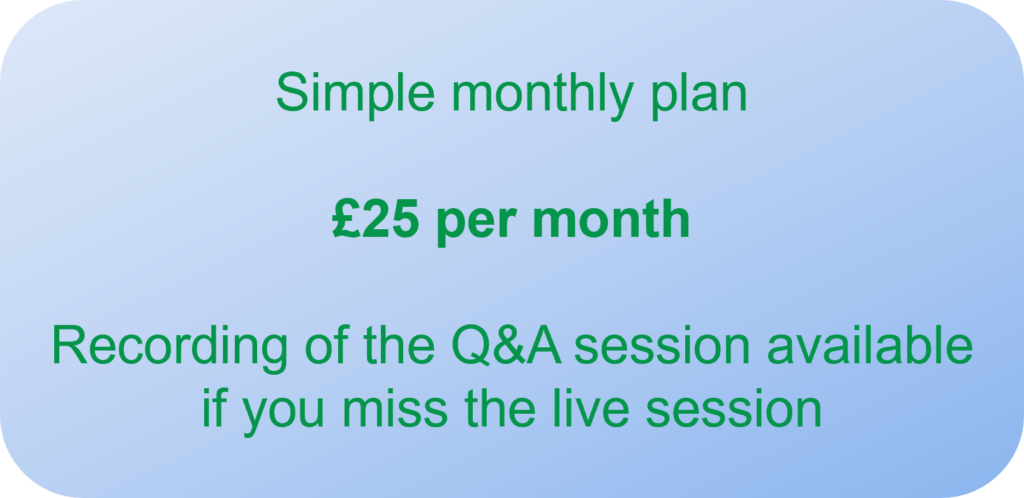 Simple monthly plan

£25 per month

Recording of the Q&A session available if you miss the live session